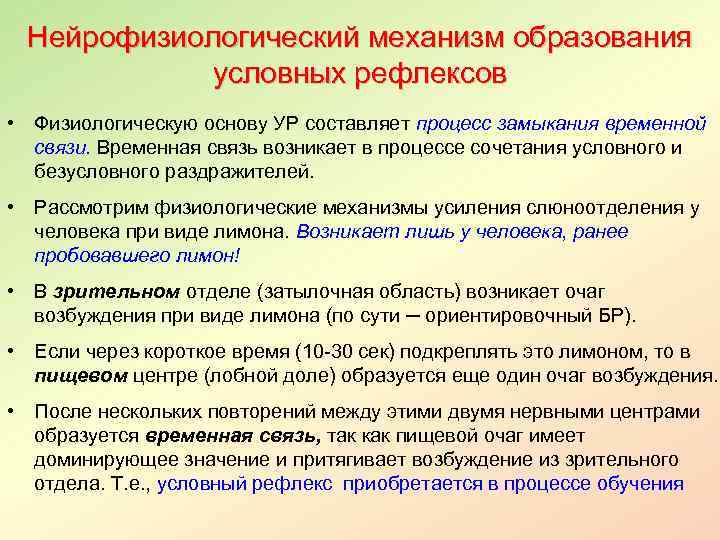 Нейрофизиологический механизм образования условных рефлексов

• Физиологическую основу УР составляет процесс замыкания временной связи. Временная связь возникает в процессе сочетания условного и безусловного раздражителей.

• Рассмотрим физиологические механизмы усиления слюноотделения у человека при виде лимона. Возникает лишь у человека, ранее пробовавшего лимон!

• В зрительном отделе (затылочная область) возникает очаг возбуждения при виде лимона (по сути – ориентировочный БР).

• Если через короткое время (10-30 сек) подкреплять это лимоном, то в пищевом центре (лобной доле) образуется еще один очаг возбуждения.

• После нескольких повторений между этими двумя нервными центрами образуется временная связь, так как пищевой очаг имеет доминирующее значение и притягивает возбуждение из зрительного отдела. Т.е., условный рефлекс приобретается в процессе обучения